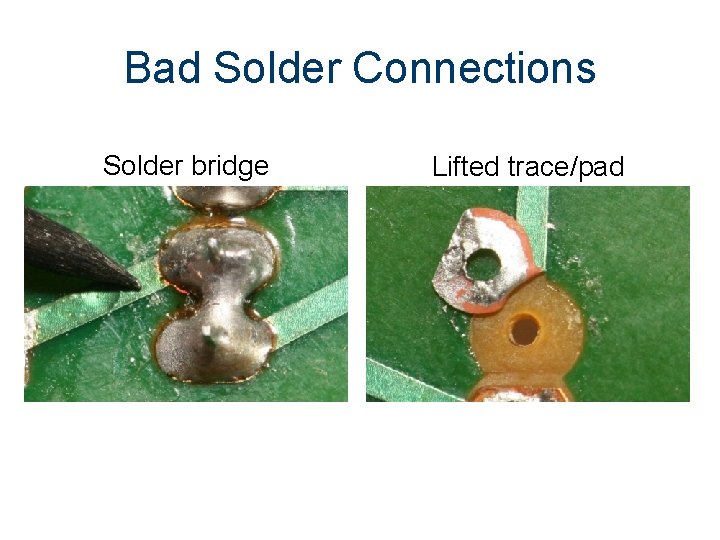 Bad Solder Connections

Solder bridge

Lifted trace/pad